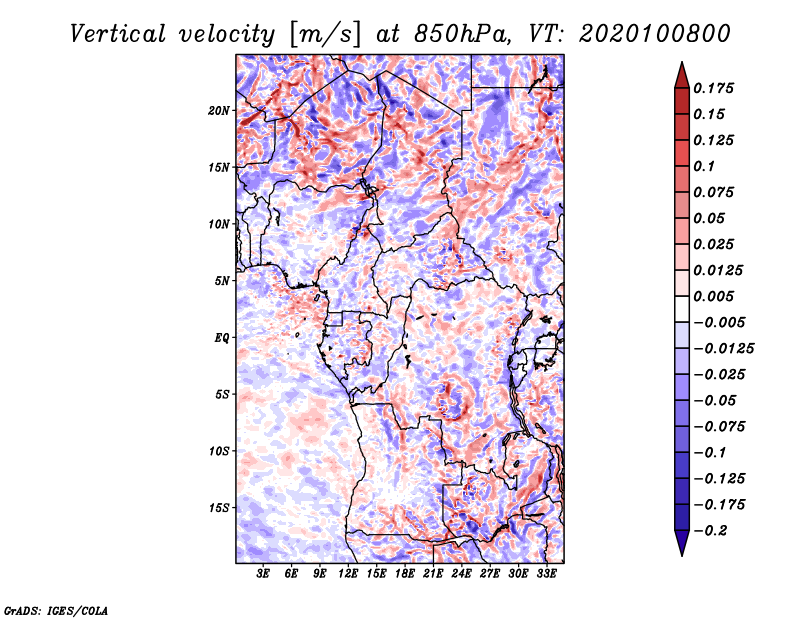 Vertical velocity [m/s] at 850hPa, VT: 2020100800

20N
15N
10N
5N
EQ
5S
10S
15S

3E 6E 9E 12E 15E 18E 21E 24E 27E 30E 33E

0.175
0.15
0.125
0.1
0.075
0.05
0.025
0.0125
0.005
−0.005
−0.0125
−0.025
−0.05
−0.075
−0.1
−0.125
−0.175
−0.2

GrADS: IGES/COLA